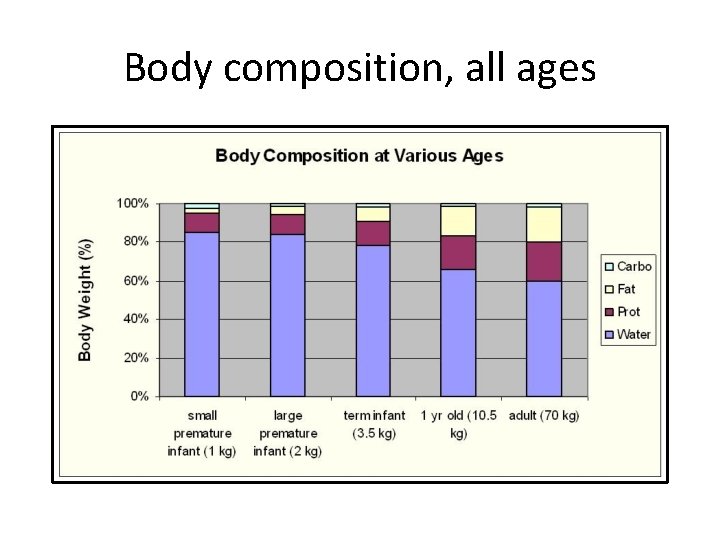 Body composition, all ages

Body Composition at Various Ages

Body Weight (%)

100%
80%
60%
40%
20%
0%

small premature infant (1 kg)
large premature infant (2 kg)
term infant (3.5 kg)
1 yr old (10.5 kg)
adult (70 kg)

Carbo
Fat
Prot
Water